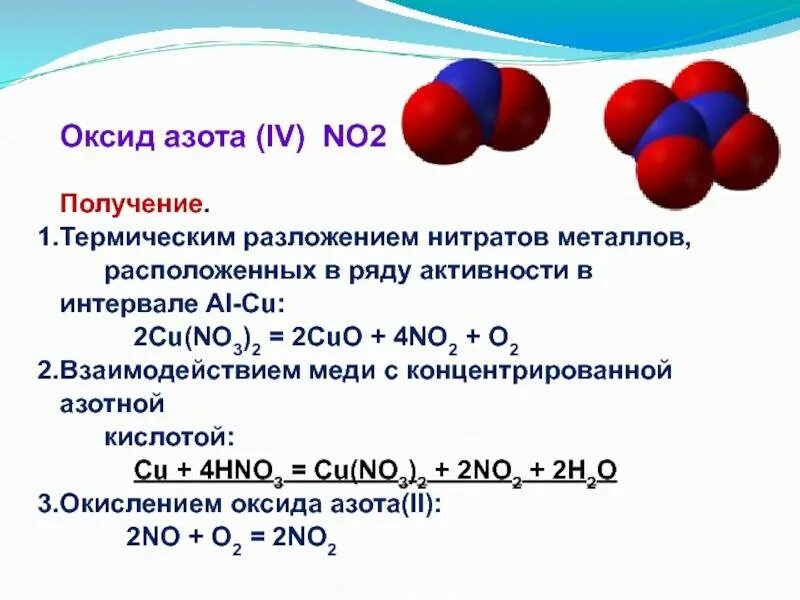 Оксид азота (IV) NO2

Получение.

1.Термическим разложением нитратов металлов, расположенных в ряду активности в интервале Al-Cu:

$2Cu(NO_3)_2 = 2CuO + 4NO_2 + O_2$

2.Взаимодействием меди с концентрированной азотной кислотой:

$Cu + 4HNO_3 = Cu(NO_3)_2 + 2NO_2 + 2H_2O$

3.Окислением оксида азота(II):

$2NO + O_2 = 2NO_2$